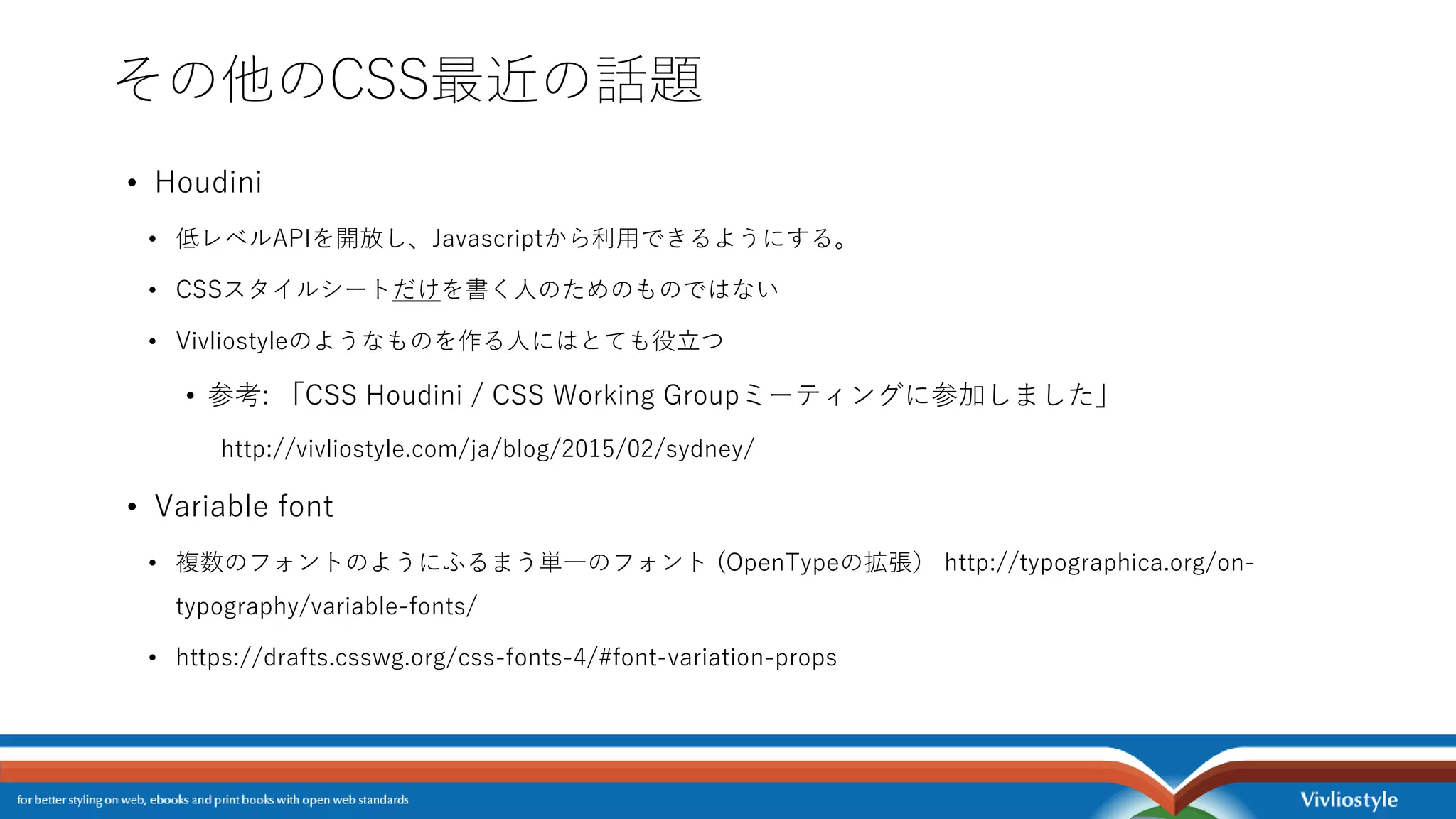 その他のCSS最近の話題

• Houdini

• 低レベルAPIを開放し、Javascriptから利用できるようにする。

• CSSスタイルシートだけを書く人のためのものではない

• Vivliostyleのようなものを作る人にはとても役立つ

• 参考: 「CSS Houdini / CSS Working Groupミーティングに参加しました」

http://vivliostyle.com/ja/blog/2015/02/sydney/

• Variable font

• 複数のフォントのようにふるまう単一のフォント（OpenTypeの拡張） http://typographica.org/on-typography/variable-fonts/

• https://drafts.csswg.org/css-fonts-4/#font-variation-props

for better styling on web, ebooks and print books with open web standards

Vivliostyle